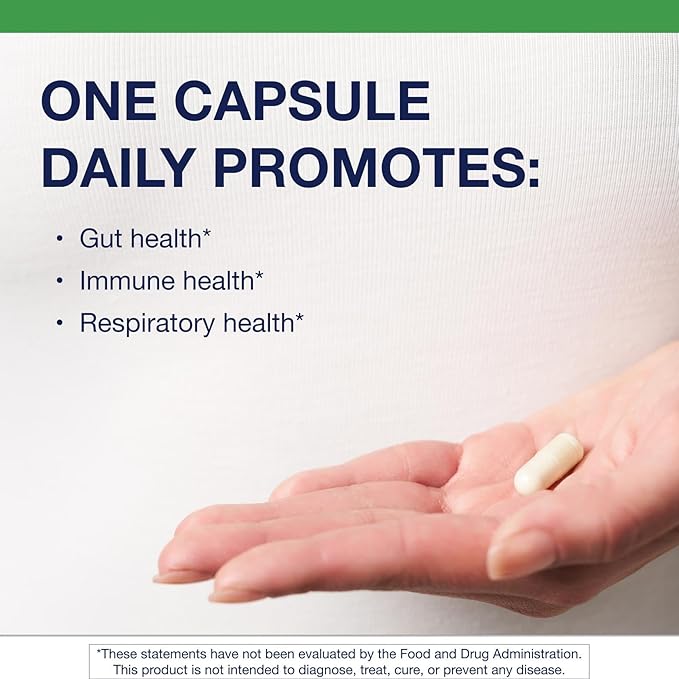 ONE CAPSULE DAILY PROMOTES:

• Gut health*
• Immune health*
• Respiratory health*

*These statements have not been evaluated by the Food and Drug Administration. This product is not intended to diagnose, treat, cure, or prevent any disease.